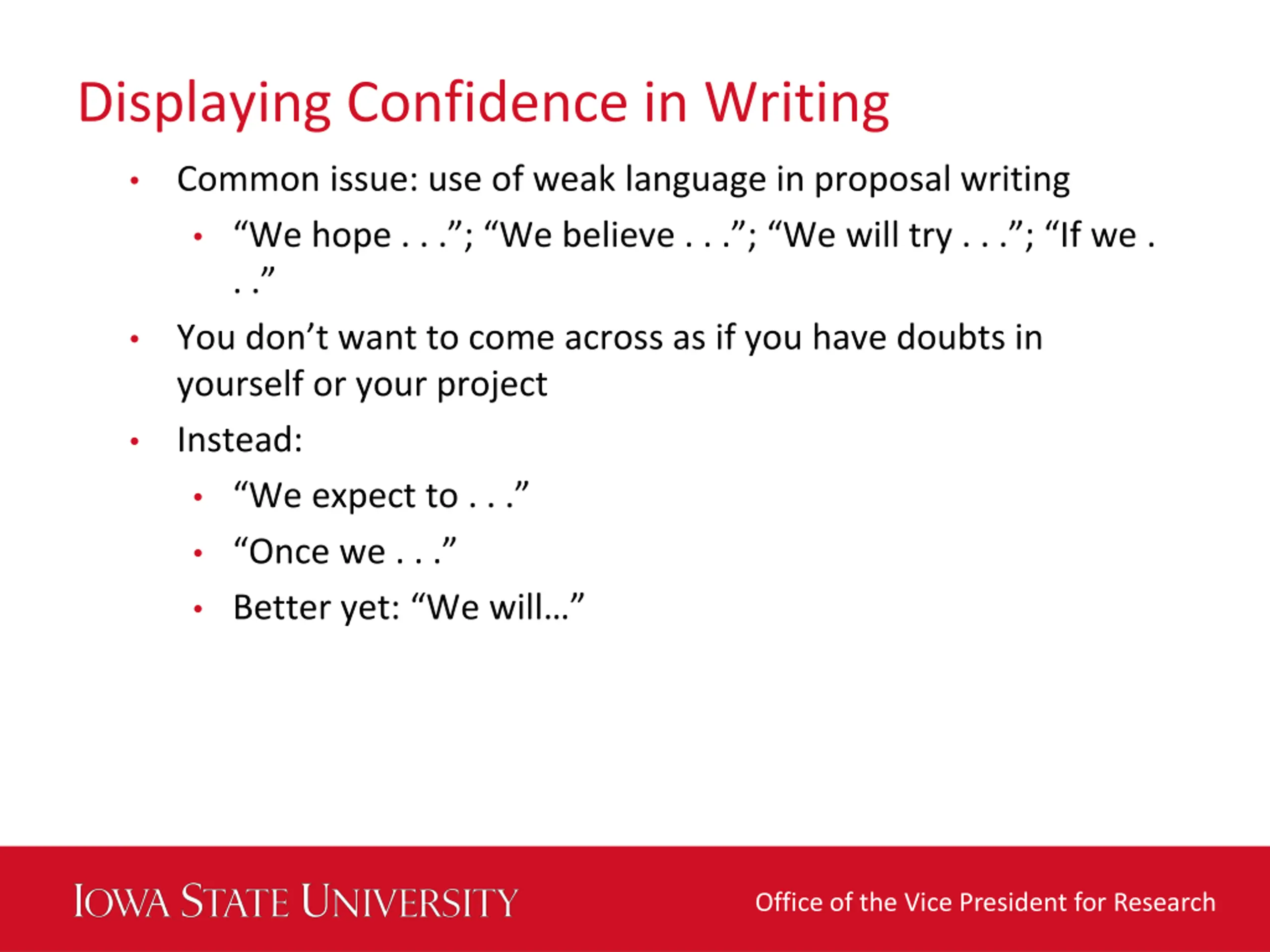 Displaying Confidence in Writing

• Common issue: use of weak language in proposal writing
  • “We hope . . .”; “We believe . . .”; “We will try . . .”; “If we . . .”
• You don’t want to come across as if you have doubts in yourself or your project
• Instead:
  • “We expect to . . .”
  • “Once we . . .”
  • Better yet: “We will…”

IOWA STATE UNIVERSITY

Office of the Vice President for Research